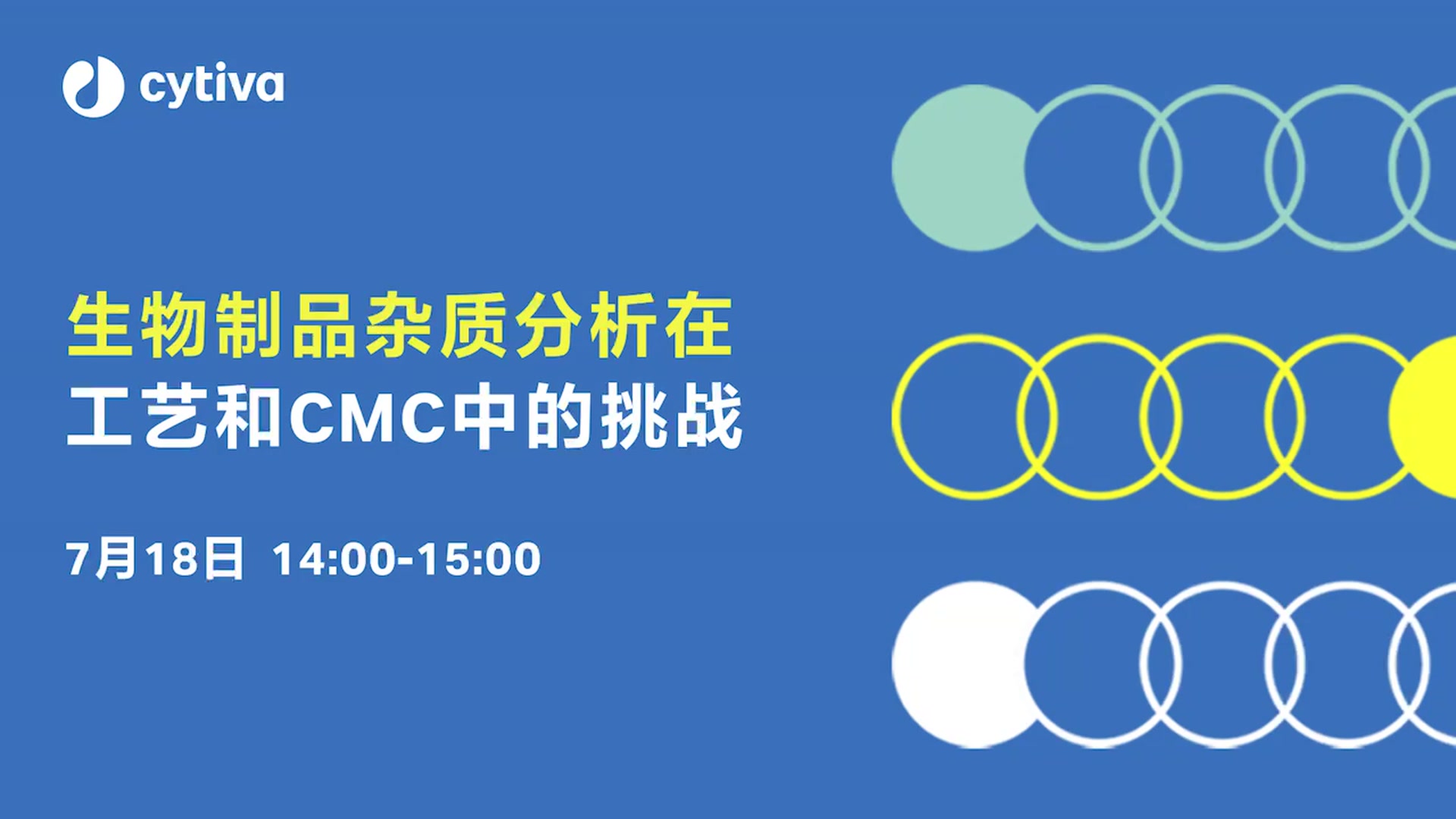 cytiva

生物制品杂质分析在
工艺和CMC中的挑战

7月18日 14:00-15:00